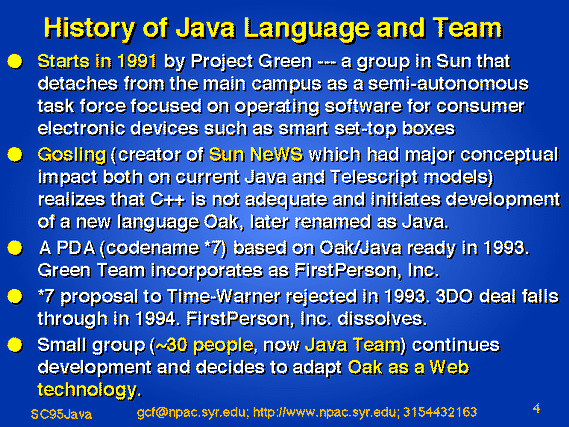 History of Java Language and Team

Starts in 1991 by Project Green --- a group in Sun that detaches from the main campus as a semi-autonomous task force focused on operating software for consumer electronic devices such as smart set-top boxes

Gosling (creator of Sun NeWS which had major conceptual impact both on current Java and Telescript models) realizes that C++ is not adequate and initiates development of a new language Oak, later renamed as Java.

A PDA (codename *7) based on Oak/Java ready in 1993. Green Team incorporates as FirstPerson, Inc.

*7 proposal to Time-Warner rejected in 1993. 3DO deal falls through in 1994. FirstPerson, Inc. dissolves.

Small group (~30 people, now Java Team) continues development and decides to adapt Oak as a Web technology.

SC95Java gcf@npac.syr.edu; http://www.npac.syr.edu; 3154432163 4